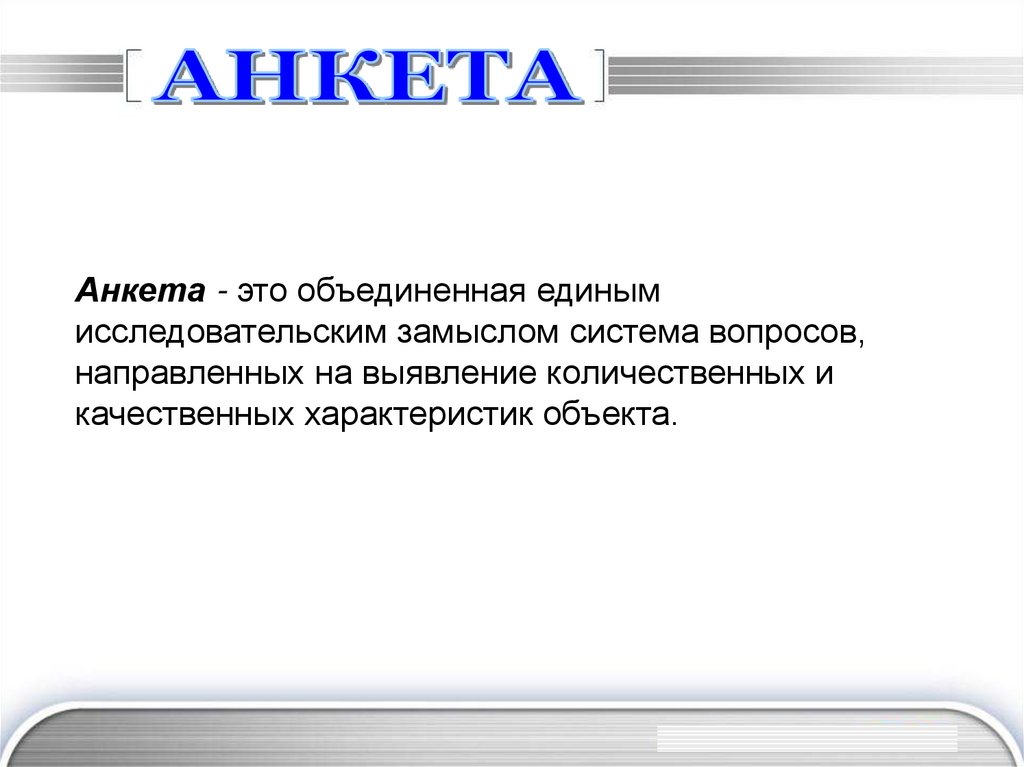 АНКЕТА

Анкета - это объединенная единым исследовательским замыслом система вопросов, направленных на выявление количественных и качественных характеристик объекта.